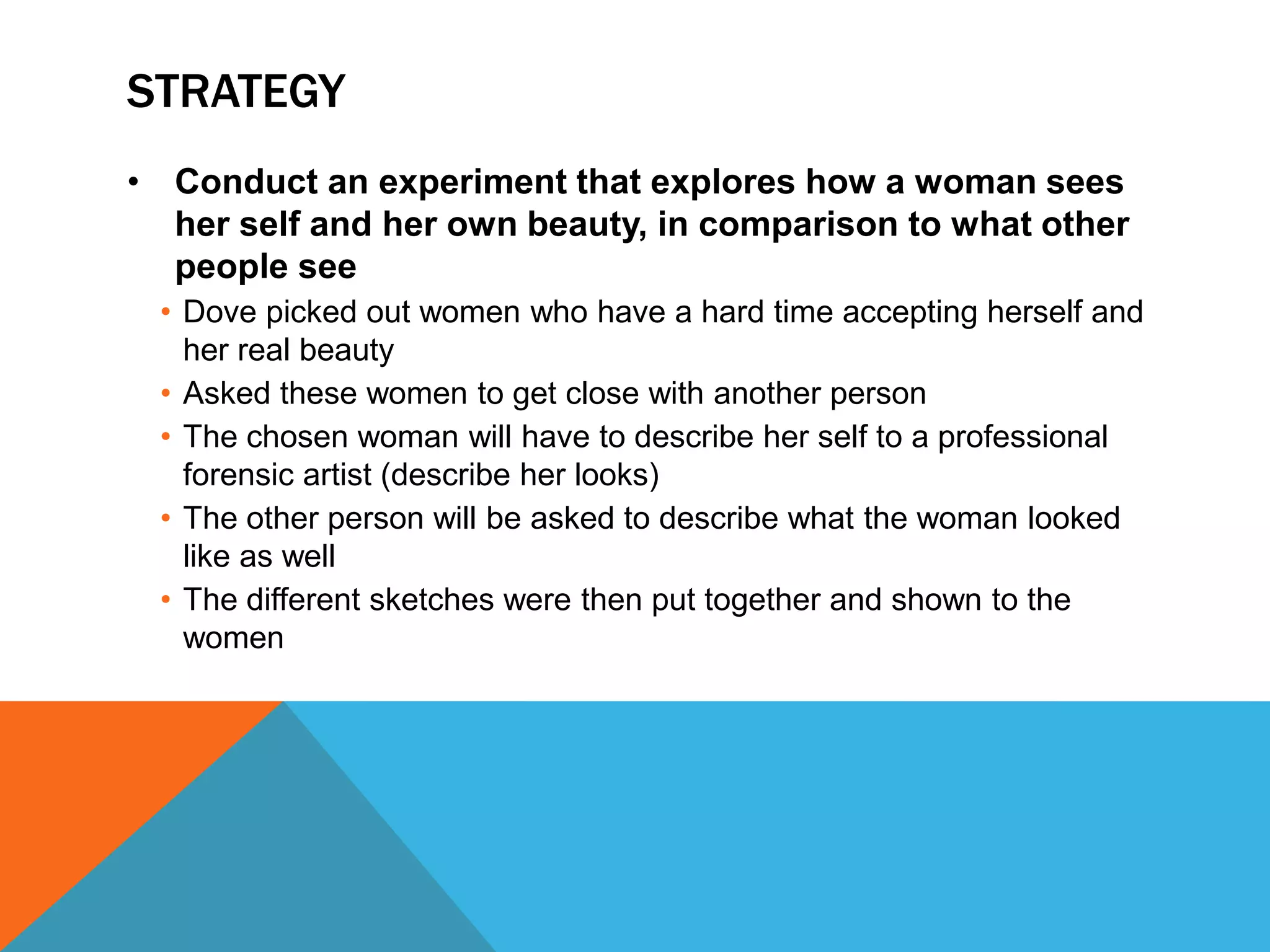 STRATEGY

• Conduct an experiment that explores how a woman sees her self and her own beauty, in comparison to what other people see

• Dove picked out women who have a hard time accepting herself and her real beauty

• Asked these women to get close with another person

• The chosen woman will have to describe her self to a professional forensic artist (describe her looks)

• The other person will be asked to describe what the woman looked like as well

• The different sketches were then put together and shown to the women